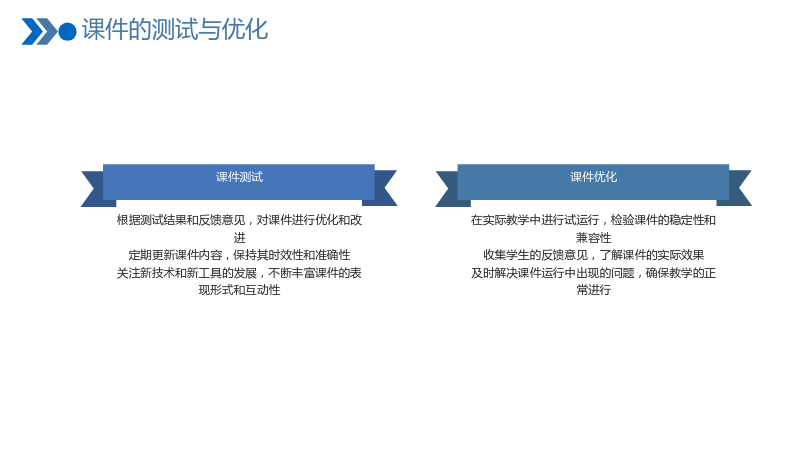 课件的测试与优化

课件测试

根据测试结果和反馈意见，对课件进行优化和改进

定期更新课件内容，保持其时效性和准确性

关注新技术和新工具的发展，不断丰富课件的表现形式和互动性

课件优化

在实际教学中进行试运行，检验课件的稳定性和兼容性

收集学生的反馈意见，了解课件的实际效果

及时解决课件运行中出现的问题，确保教学的正常进行